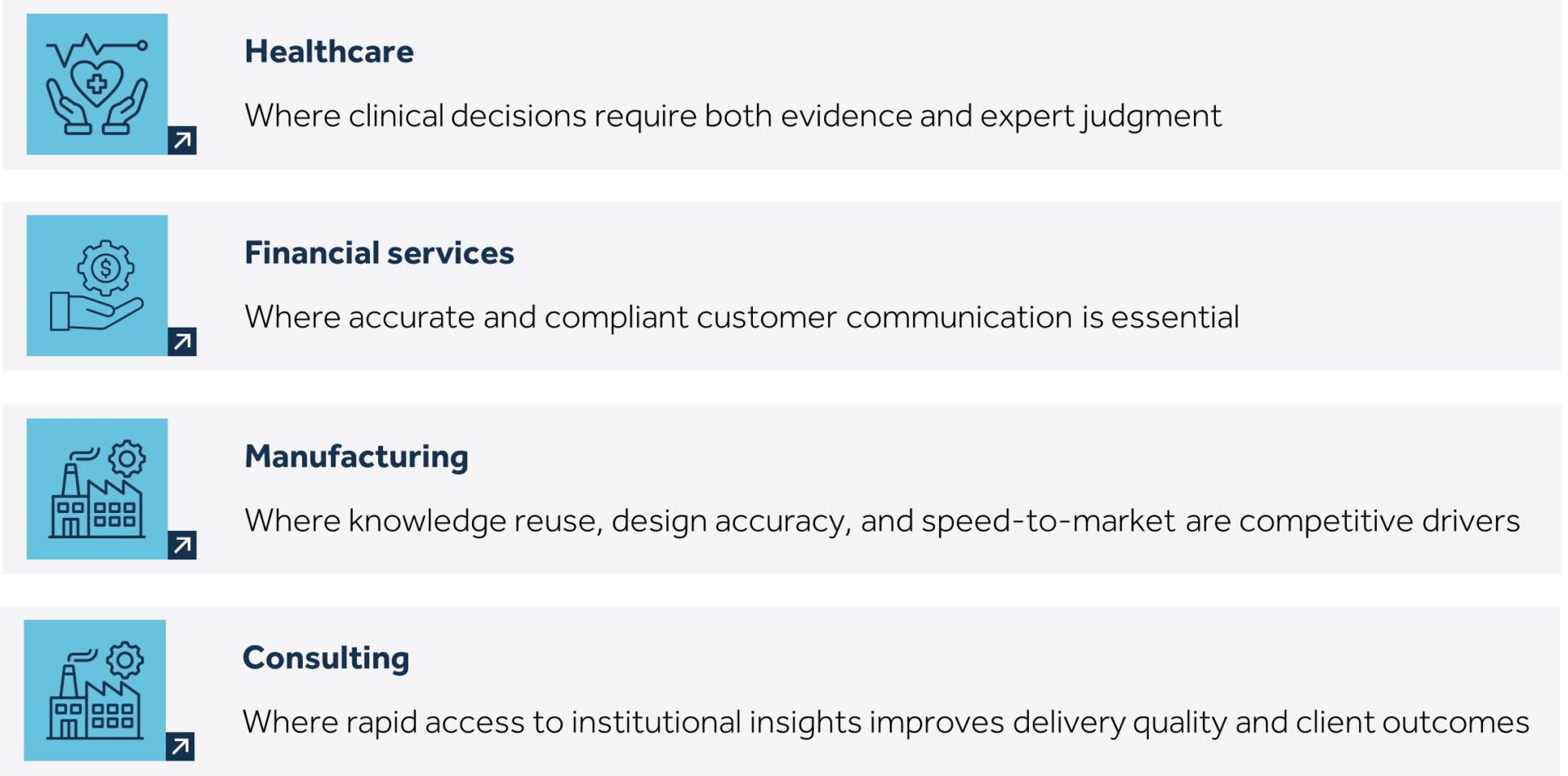 Healthcare

Where clinical decisions require both evidence and expert judgment

Financial services

Where accurate and compliant customer communication is essential

Manufacturing

Where knowledge reuse, design accuracy, and speed-to-market are competitive drivers

Consulting

Where rapid access to institutional insights improves delivery quality and client outcomes